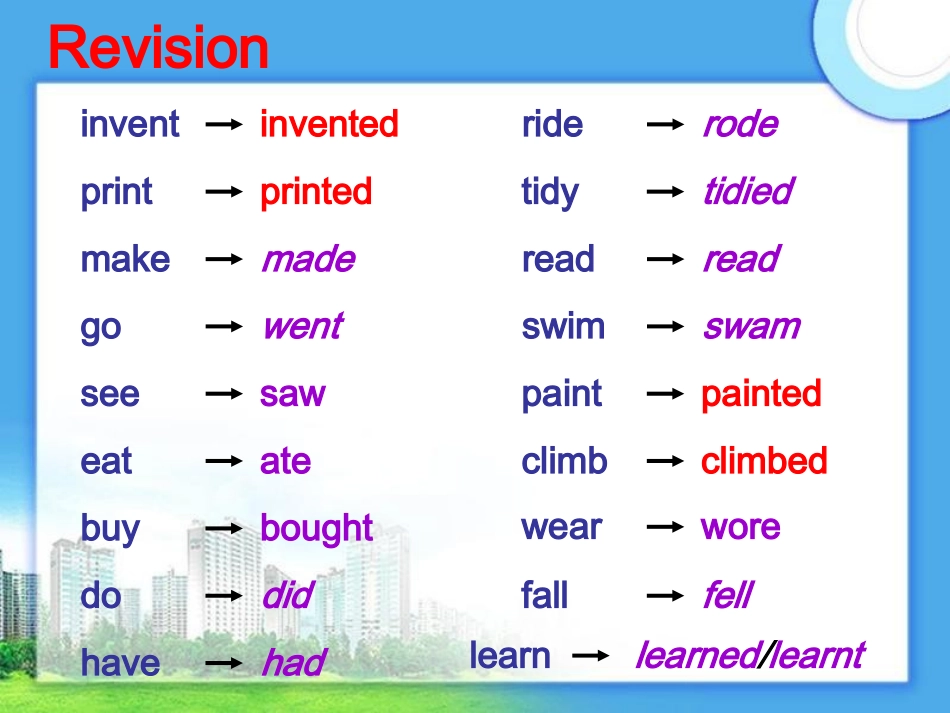 Revision

invent → invented
print → printed
make → made
go → went
see → saw
eat → ate
buy → bought
do → did
have → had

ride → rode
tidy → tidied
read → read
swim → swam
paint → painted
climb → climbed
wear → wore
fall → fell
learn → learned/learnt